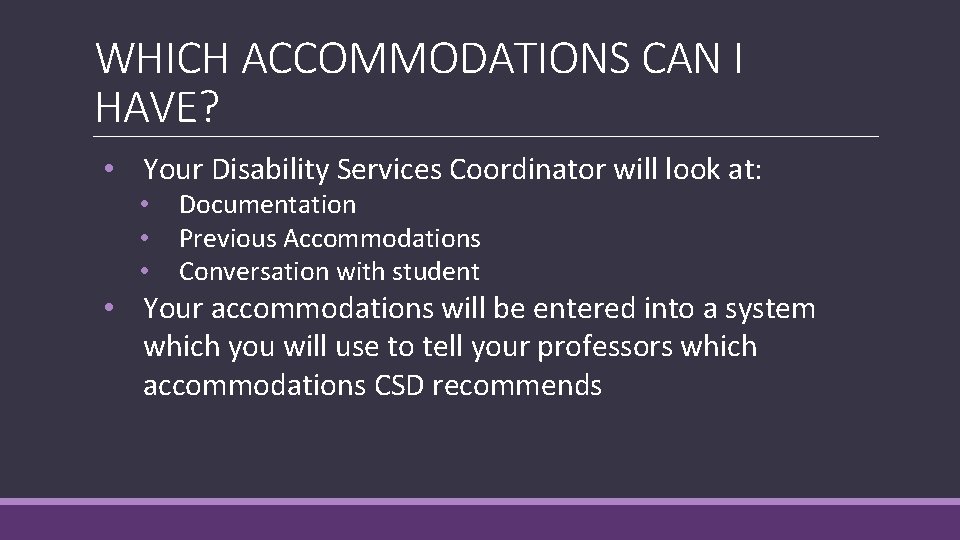 WHICH ACCOMMODATIONS CAN I HAVE?

• Your Disability Services Coordinator will look at:
  • Documentation
  • Previous Accommodations
  • Conversation with student
• Your accommodations will be entered into a system which you will use to tell your professors which accommodations CSD recommends